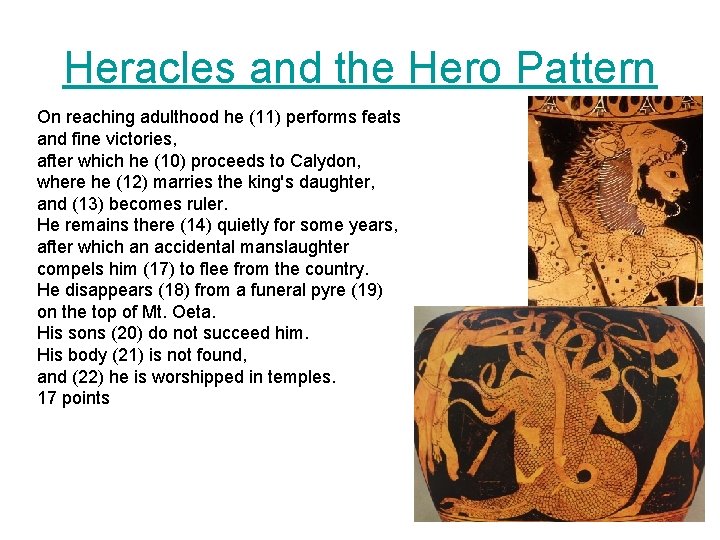 Heracles and the Hero Pattern

On reaching adulthood he (11) performs feats and fine victories,
after which he (10) proceeds to Calydon,
where he (12) marries the king's daughter,
and (13) becomes ruler.
He remains there (14) quietly for some years,
after which an accidental manslaughter compels him (17) to flee from the country.
He disappears (18) from a funeral pyre (19) on the top of Mt. Oeta.
His sons (20) do not succeed him.
His body (21) is not found,
and (22) he is worshipped in temples.
17 points